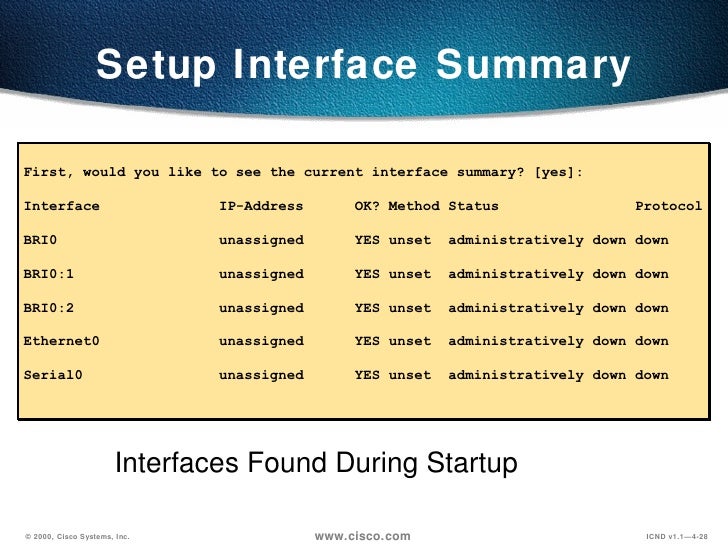 Setup Interface Summary

First, would you like to see the current interface summary? [yes]:

| Interface | IP-Address | OK? | Method | Status | Protocol |
|---|---|---|---|---|---|
| BRI0 | unassigned | YES | unset | administratively down | down |
| BRI0:1 | unassigned | YES | unset | administratively down | down |
| BRI0:2 | unassigned | YES | unset | administratively down | down |
| Ethernet0 | unassigned | YES | unset | administratively down | down |
| Serial0 | unassigned | YES | unset | administratively down | down |

Interfaces Found During Startup

© 2000, Cisco Systems, Inc.

www.cisco.com

ICND v1.1—4-28